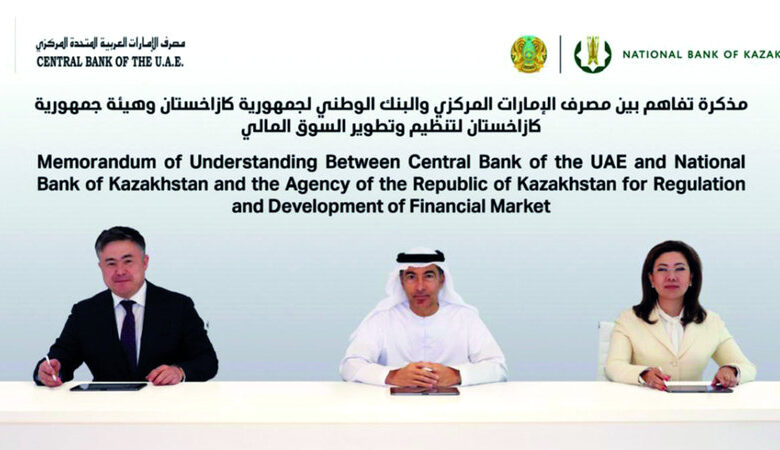 مصرف الإمارات العربية المتحدة المركزي
CENTRAL BANK OF THE U.A.E.

NATIONAL BANK OF KAZAK

مذكرة تفاهم بين مصرف الإمارات المركزي والبنك الوطني لجمهورية كازاخستان وهيئة جمهورية كازاخستان لتنظيم وتطوير السوق المالي

Memorandum of Understanding Between Central Bank of the UAE and National Bank of Kazakhstan and the Agency of the Republic of Kazakhstan for Regulation and Development of Financial Market